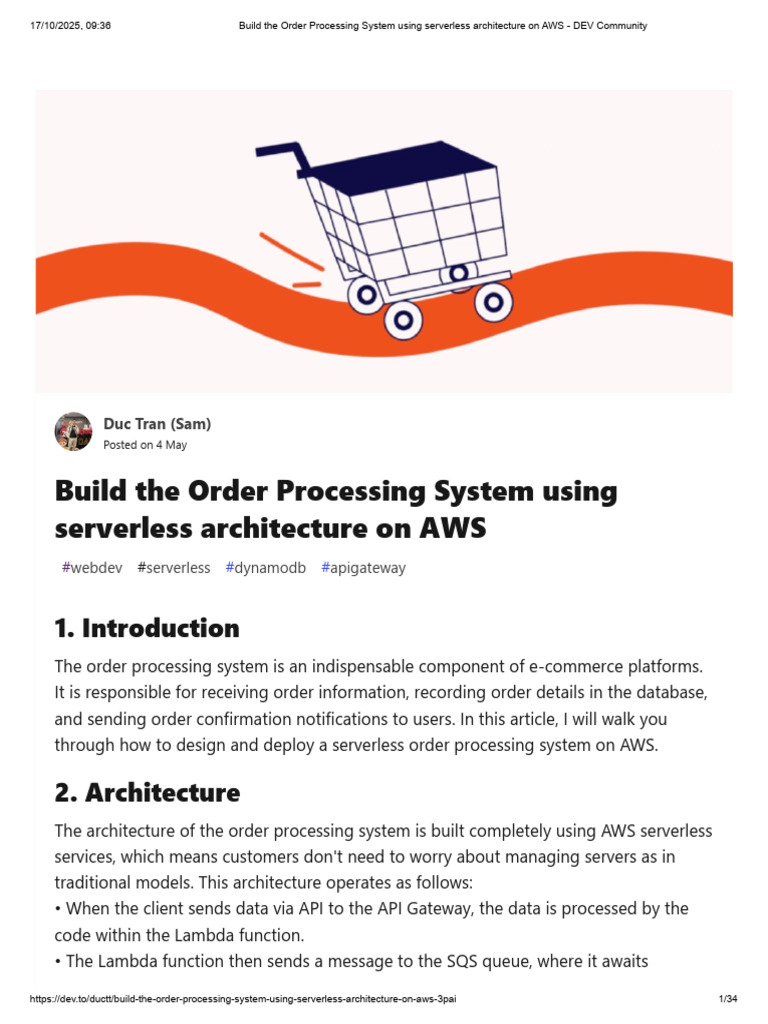 17/10/2025, 09:36 Build the Order Processing System using serverless architecture on AWS - DEV Community

Duc Tran (Sam)
Posted on 4 May

Build the Order Processing System using serverless architecture on AWS

#webdev #serverless #dynamodb #apigateway

1. Introduction

The order processing system is an indispensable component of e-commerce platforms. It is responsible for receiving order information, recording order details in the database, and sending order confirmation notifications to users. In this article, I will walk you through how to design and deploy a serverless order processing system on AWS.

2. Architecture

The architecture of the order processing system is built completely using AWS serverless services, which means customers don't need to worry about managing servers as in traditional models. This architecture operates as follows:
• When the client sends data via API to the API Gateway, the data is processed by the code within the Lambda function.
• The Lambda function then sends a message to the SQS queue, where it awaits

https://dev.to/ductt/build-the-order-processing-system-using-serverless-architecture-on-aws-3pai 1/34